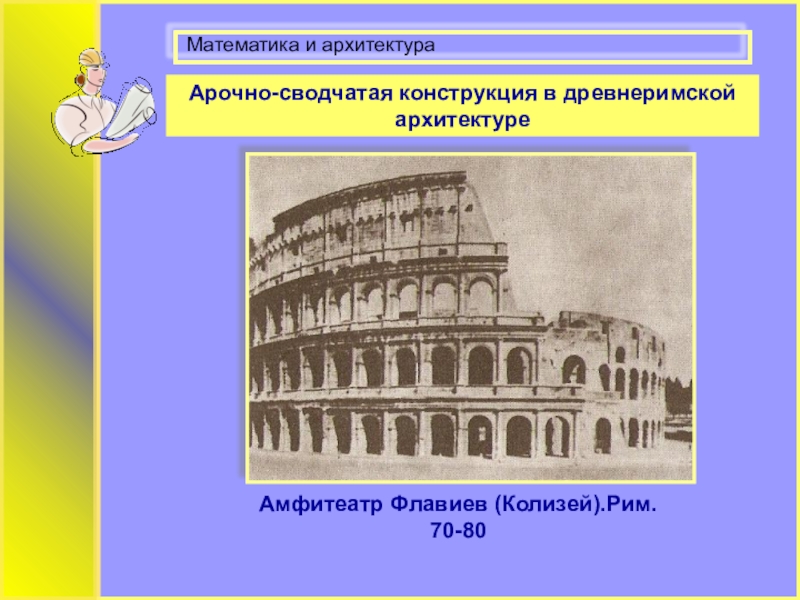 Математика и архитектура

Арочно-сводчатая конструкция в древнеримской архитектуре

Амфитеатр Флавиев (Колизей).Рим. 70-80